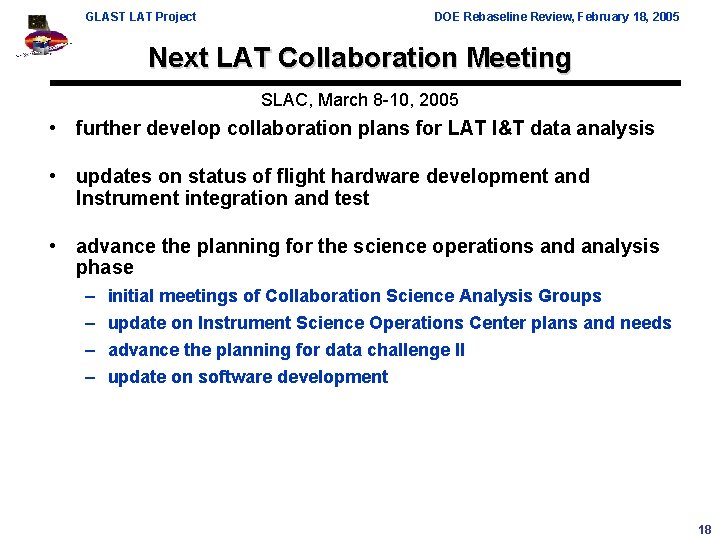 GLAST LAT Project

DOE Rebaseline Review, February 18, 2005

Next LAT Collaboration Meeting

SLAC, March 8-10, 2005

• further develop collaboration plans for LAT I&T data analysis

• updates on status of flight hardware development and Instrument integration and test

• advance the planning for the science operations and analysis phase
– initial meetings of Collaboration Science Analysis Groups
– update on Instrument Science Operations Center plans and needs
– advance the planning for data challenge II
– update on software development

18